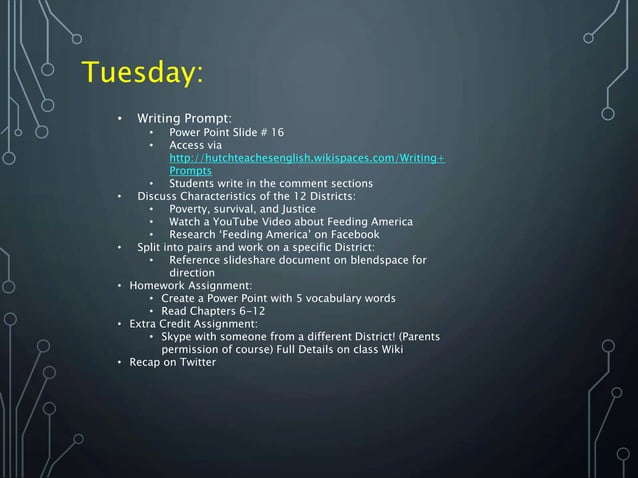 Tuesday:

• Writing Prompt:
  • Power Point Slide # 16
  • Access via http://hutchteachesenglish.wikispaces.com/Writing+Prompts
  • Students write in the comment sections
• Discuss Characteristics of the 12 Districts:
  • Poverty, survival, and Justice
  • Watch a YouTube Video about Feeding America
  • Research 'Feeding America' on Facebook
• Split into pairs and work on a specific District:
  • Reference slideshare document on blendspace for direction
• Homework Assignment:
  • Create a Power Point with 5 vocabulary words
  • Read Chapters 6-12
• Extra Credit Assignment:
  • Skype with someone from a different District! (Parents permission of course) Full Details on class Wiki
• Recap on Twitter